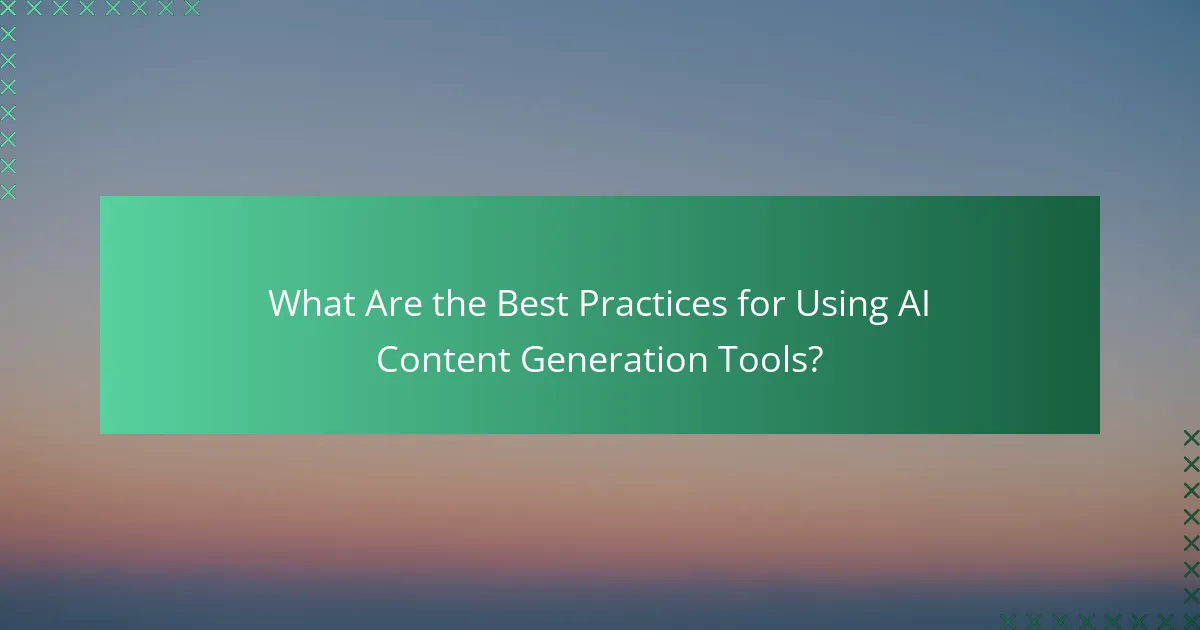 What Are the Best Practices for Using AI Content Generation Tools?